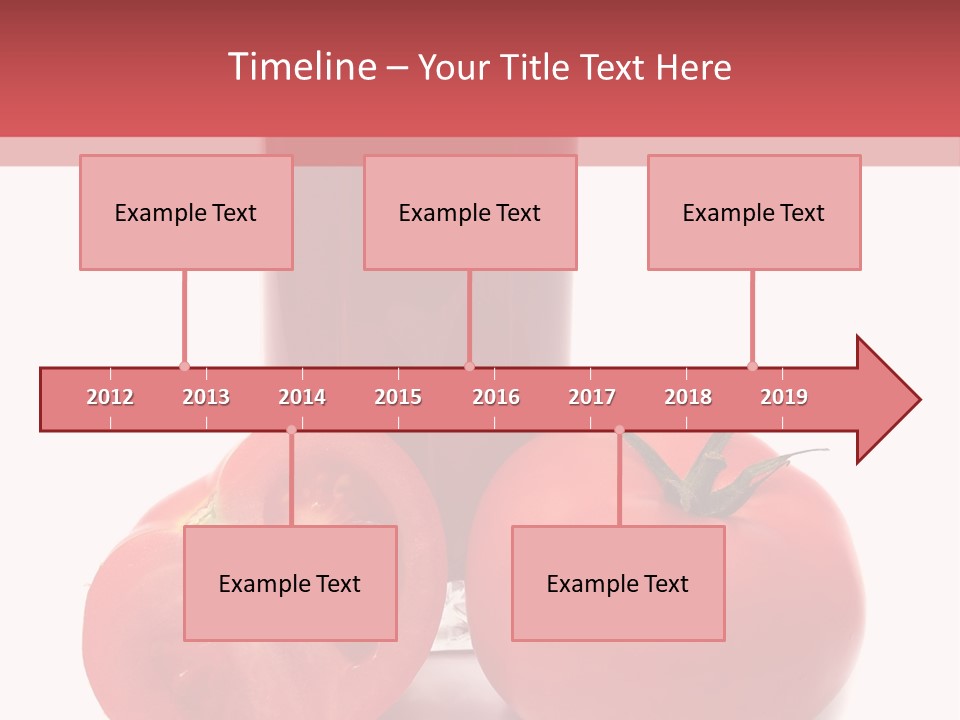 Timeline – Your Title Text Here

Example Text

Example Text

Example Text

2012 2013 2014 2015 2016 2017 2018 2019

Example Text

Example Text